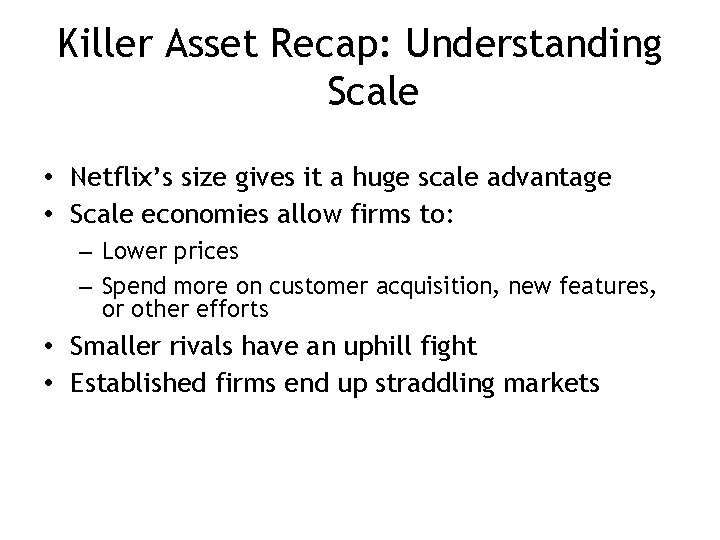 Killer Asset Recap: Understanding Scale

• Netflix's size gives it a huge scale advantage
• Scale economies allow firms to:
– Lower prices
– Spend more on customer acquisition, new features, or other efforts
• Smaller rivals have an uphill fight
• Established firms end up straddling markets